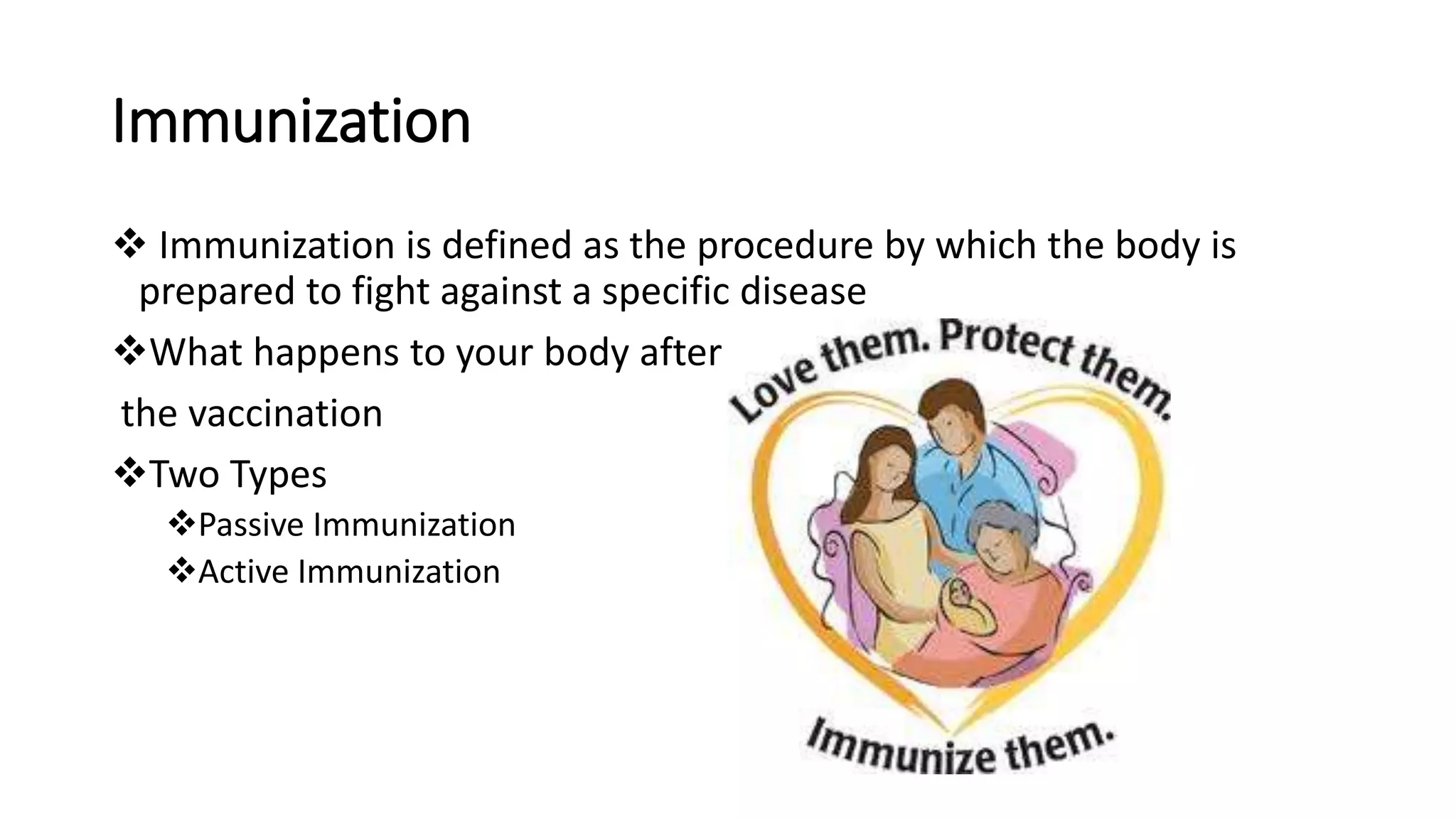 Immunization

❖ Immunization is defined as the procedure by which the body is prepared to fight against a specific disease

❖What happens to your body after

the vaccination

❖Two Types

❖Passive Immunization

❖Active Immunization

Love them. Protect them.

Immunize them.